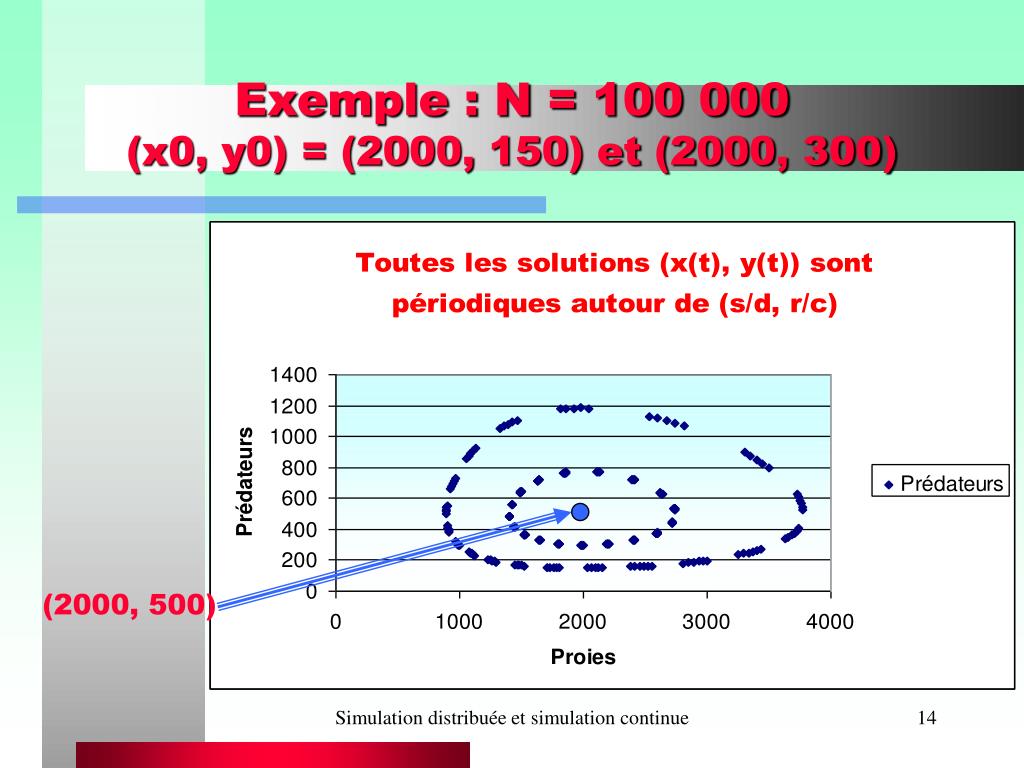 Exemple : N = 100 000
(x0, y0) = (2000, 150) et (2000, 300)

Toutes les solutions (x(t), y(t)) sont périodiques autour de (s/d, r/c)

1400
1200
1000
800
600
400
200
0

Prédateurs

0 1000 2000 3000 4000

Proies

Prédateurs

(2000, 500)

Simulation distribuée et simulation continue

14